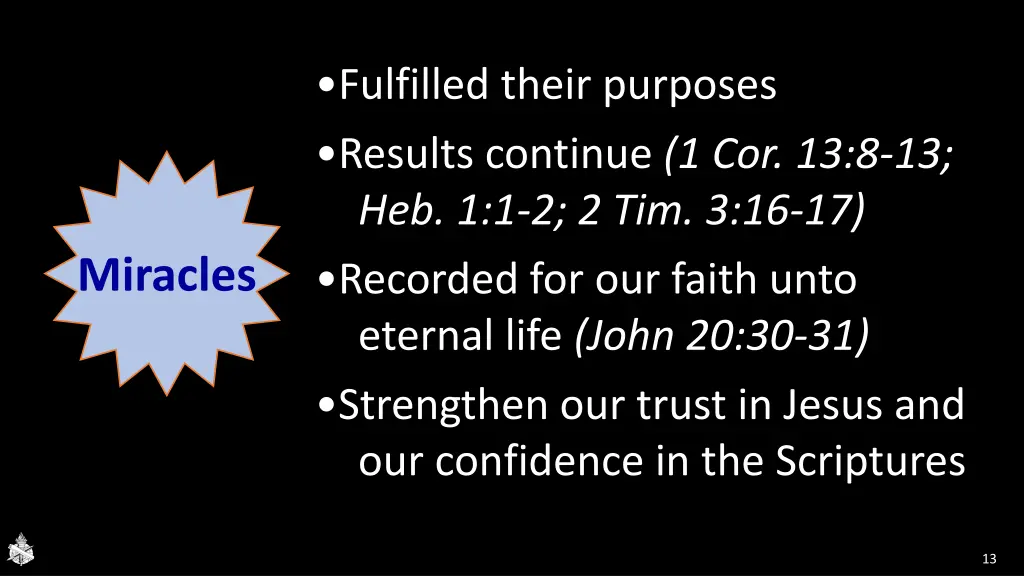 Miracles

•Fulfilled their purposes

•Results continue (1 Cor. 13:8-13; Heb. 1:1-2; 2 Tim. 3:16-17)

•Recorded for our faith unto eternal life (John 20:30-31)

•Strengthen our trust in Jesus and our confidence in the Scriptures

13